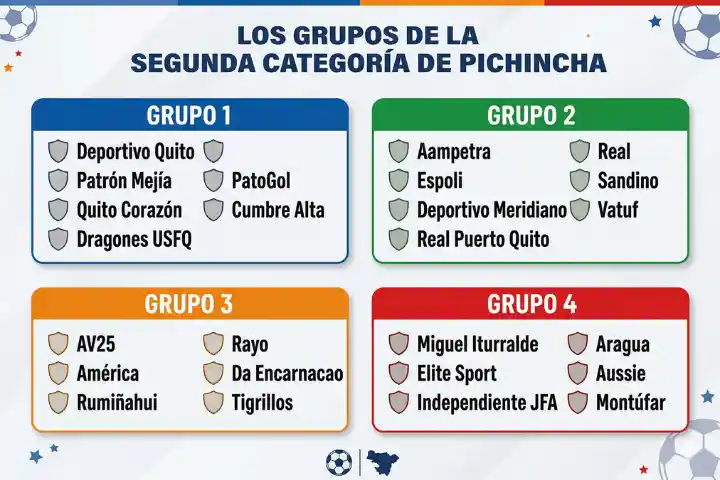 LOS GRUPOS DE LA
SEGUNDA CATEGORÍA DE PICHINCHA

GRUPO 1

Deportivo Quito
Patrón Mejía
Quito Corazón
Dragones USFQ
PatoGol
Cumbre Alta

GRUPO 2

Aampetra
Espoli
Deportivo Meridiano
Real Puerto Quito
Real
Sandino
Vatuf

GRUPO 3

AV25
América
Rumiñahui
Rayo
Da Encarnacao
Tigrillos

GRUPO 4

Miguel Iturralde
Elite Sport
Independiente JFA
Aragua
Aussie
Montúfar